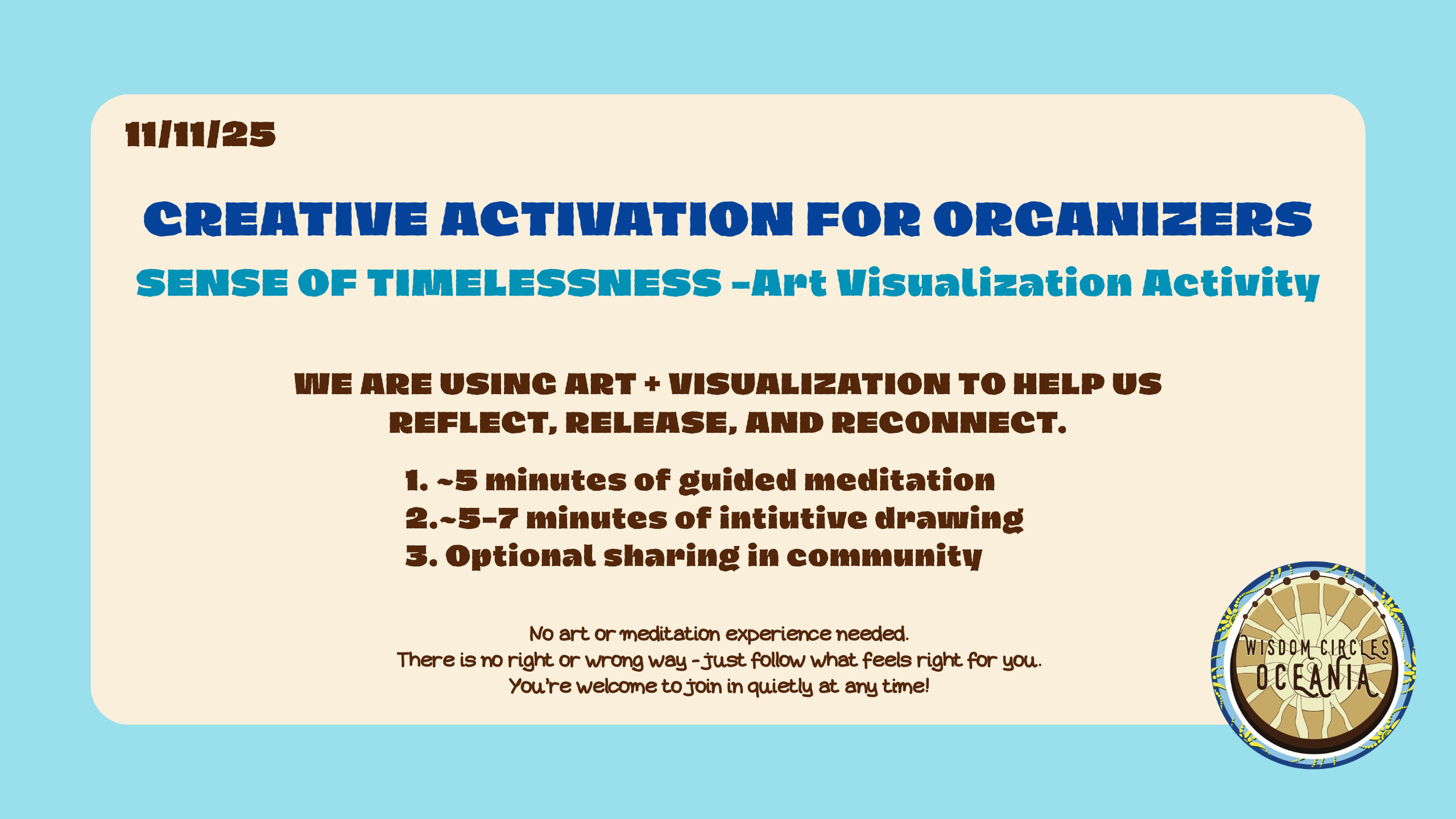 11/11/25

CREATIVE ACTIVATION FOR ORGANIZERS

SENSE OF TIMELESSNESS -Art Visualization Activity

WE ARE USING ART + VISUALIZATION TO HELP US REFLECT, RELEASE, AND RECONNECT.

1. ~5 minutes of guided meditation
2.~5-7 minutes of intiutive drawing
3. Optional sharing in community

No art or meditation experience needed.
There is no right or wrong way - just follow what feels right for you.
You're welcome to join in quietly at any time!

WISDOM CIRCLES
OCEANIA